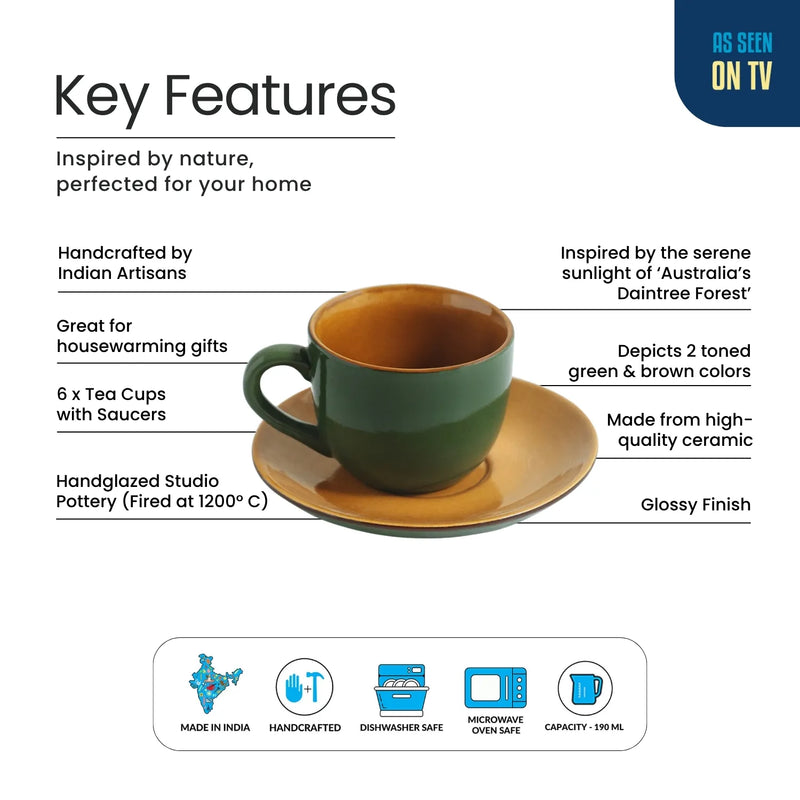 AS SEEN
ON TV

Key Features

Inspired by nature, perfected for your home

Handcrafted by Indian Artisans

Great for housewarming gifts

6 x Tea Cups with Saucers

Handglazed Studio Pottery (Fired at 1200° C)

Inspired by the serene sunlight of 'Australia's Daintree Forest'

Depicts 2 toned green & brown colors

Made from high-quality ceramic

Glossy Finish

MADE IN INDIA

HANDCRAFTED

DISHWASHER SAFE

MICROWAVE OVEN SAFE

CAPACITY - 190 ML